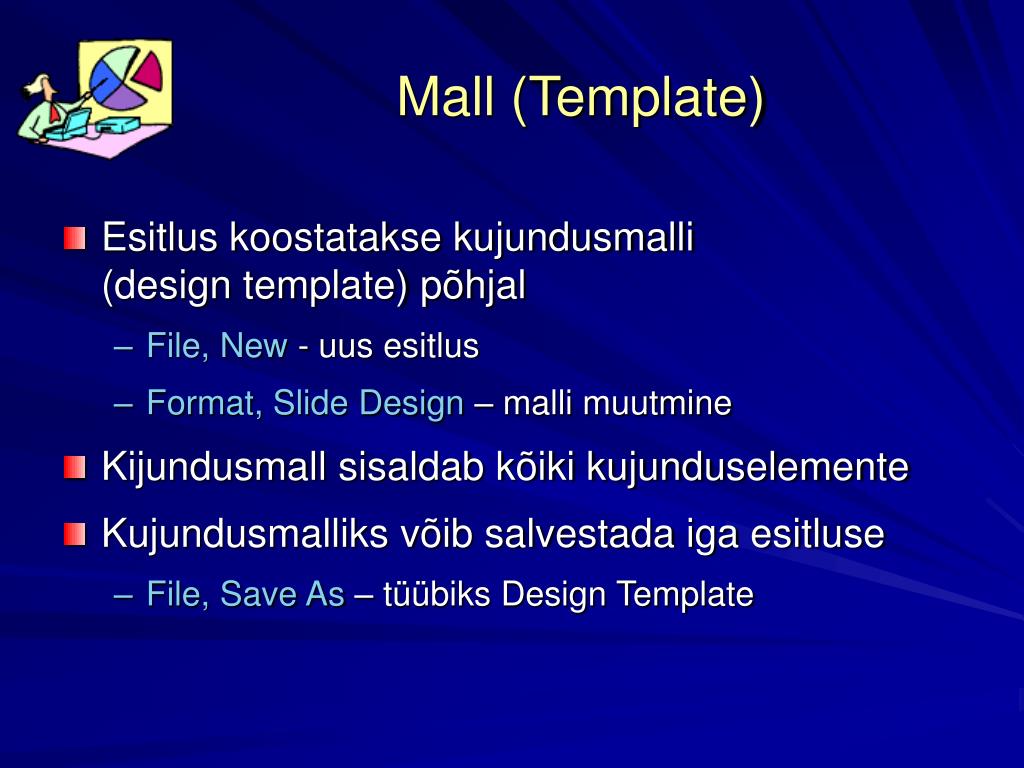 Mall (Template)

Esitlus koostatakse kujundusmalli (design template) põhjal

– File, New - uus esitlus

– Format, Slide Design – malli muutmine

Kijundusmall sisaldab kõiki kujunduselemente

Kujundusmalliks võib salvestada iga esitluse

– File, Save As – tüübiks Design Template